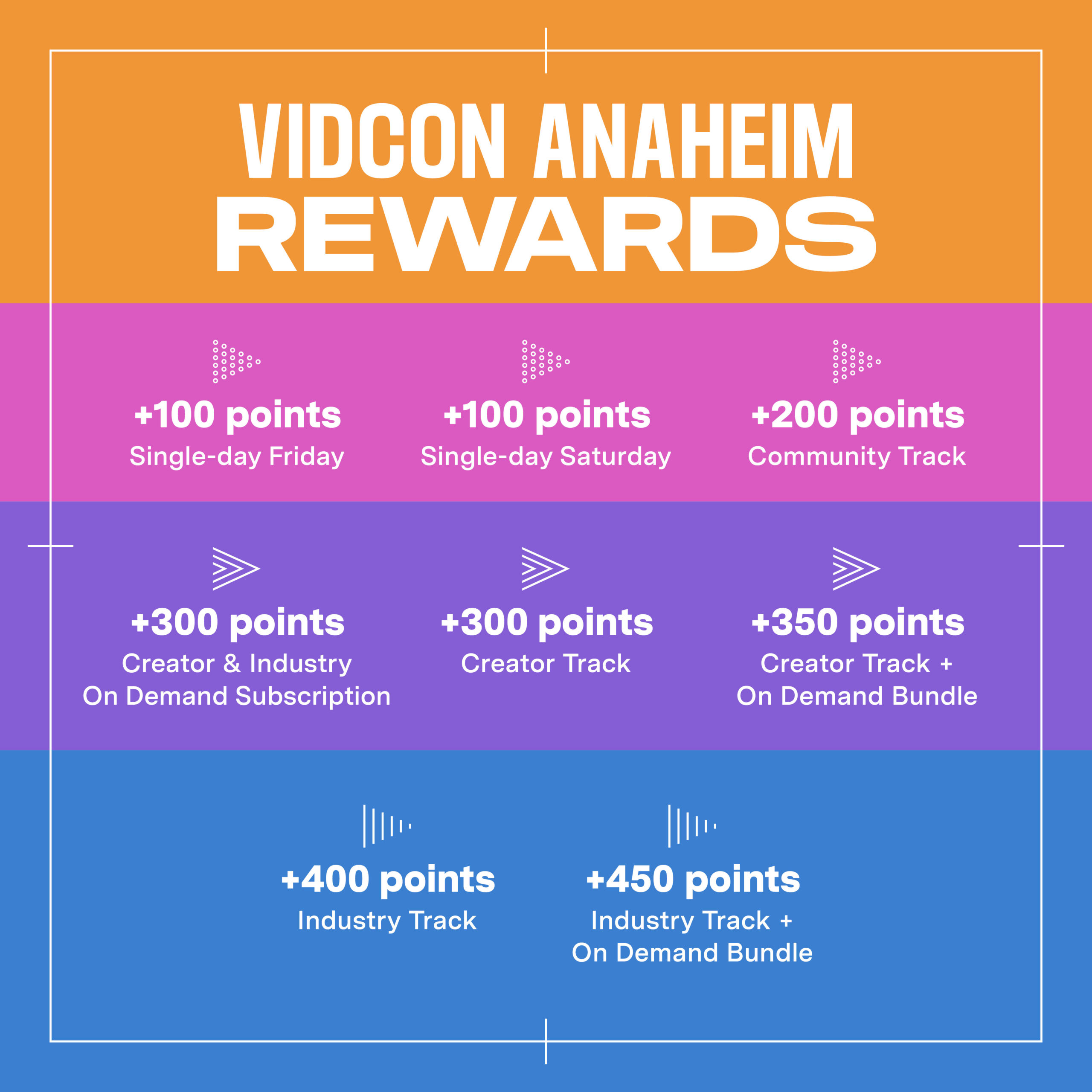 VIDCON ANAHEIM
REWARDS

+100 points
Single-day Friday

+100 points
Single-day Saturday

+200 points
Community Track

+300 points
Creator & Industry On Demand Subscription

+300 points
Creator Track

+350 points
Creator Track + On Demand Bundle

+400 points
Industry Track

+450 points
Industry Track + On Demand Bundle